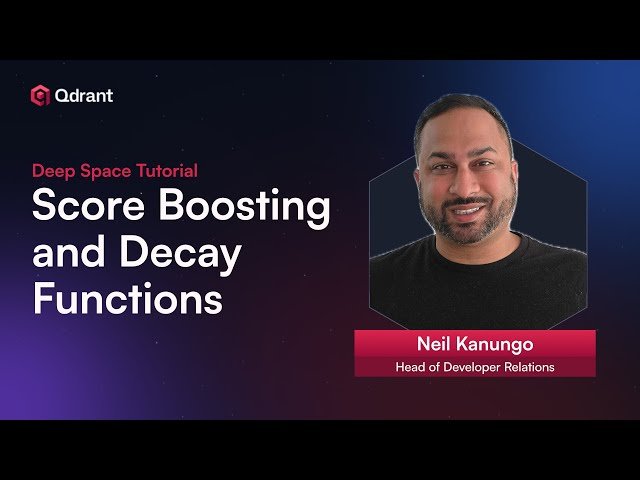 Qdrant

Deep Space Tutorial

Score Boosting and Decay Functions

Neil Kanungo

Head of Developer Relations